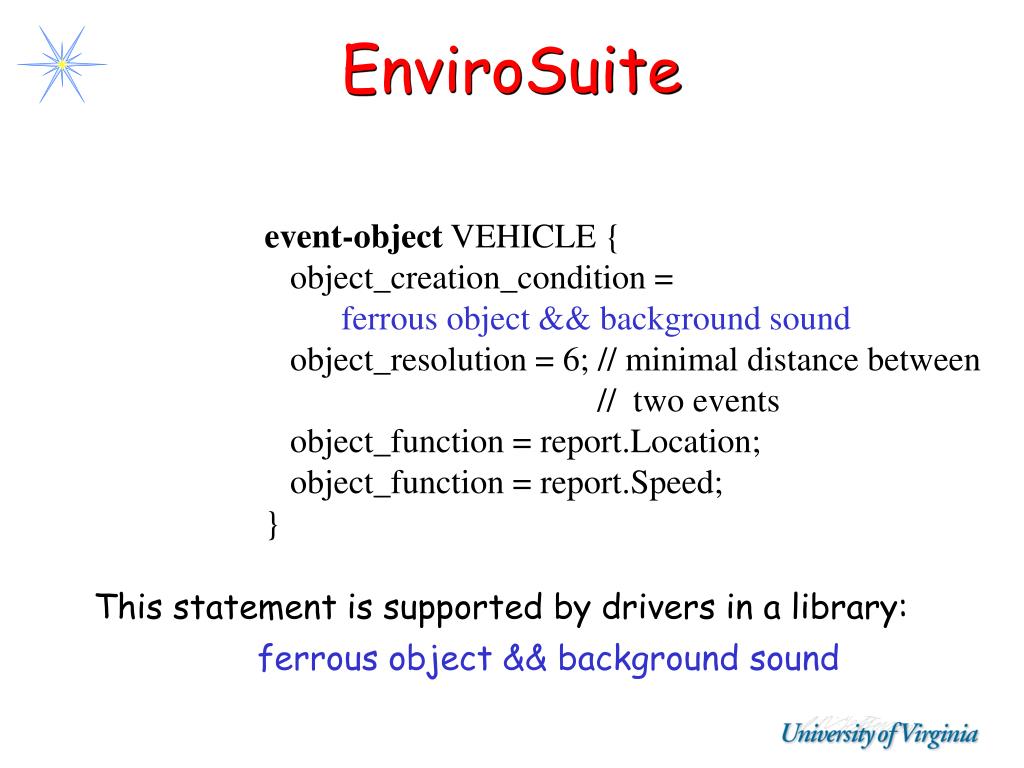 EnviroSuite

event-object VEHICLE {
object_creation_condition =
ferrous object && background sound
object_resolution = 6; // minimal distance between
// two events
object_function = report.Location;
object_function = report.Speed;
}

This statement is supported by drivers in a library:
ferrous object && background sound

University of Virginia